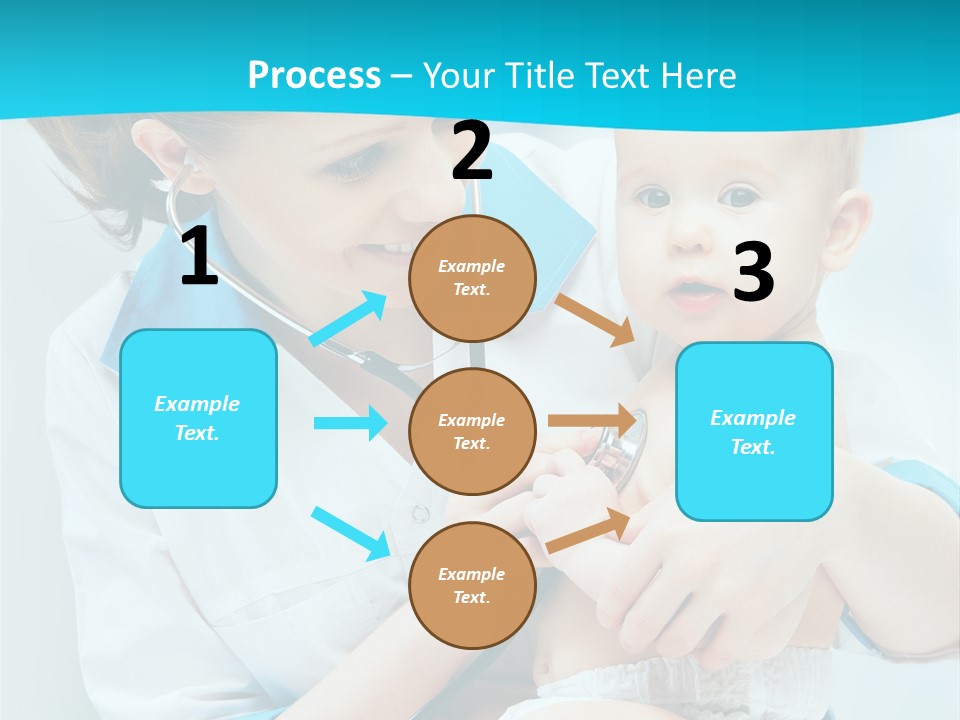 Process – Your Title Text Here

1

Example Text.

2

Example Text.

Example Text.

Example Text.

3

Example Text.